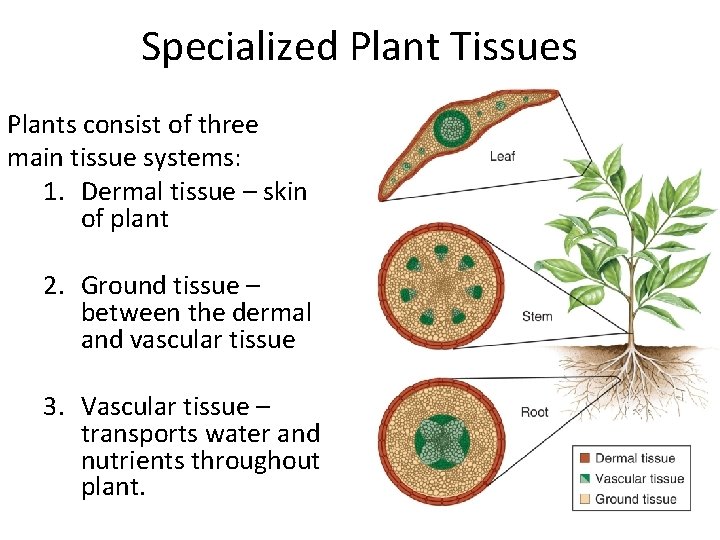 Specialized Plant Tissues

Plants consist of three main tissue systems:

1. Dermal tissue – skin of plant

2. Ground tissue – between the dermal and vascular tissue

3. Vascular tissue – transports water and nutrients throughout plant.

Leaf

Stem

Root

Dermal tissue
Vascular tissue
Ground tissue